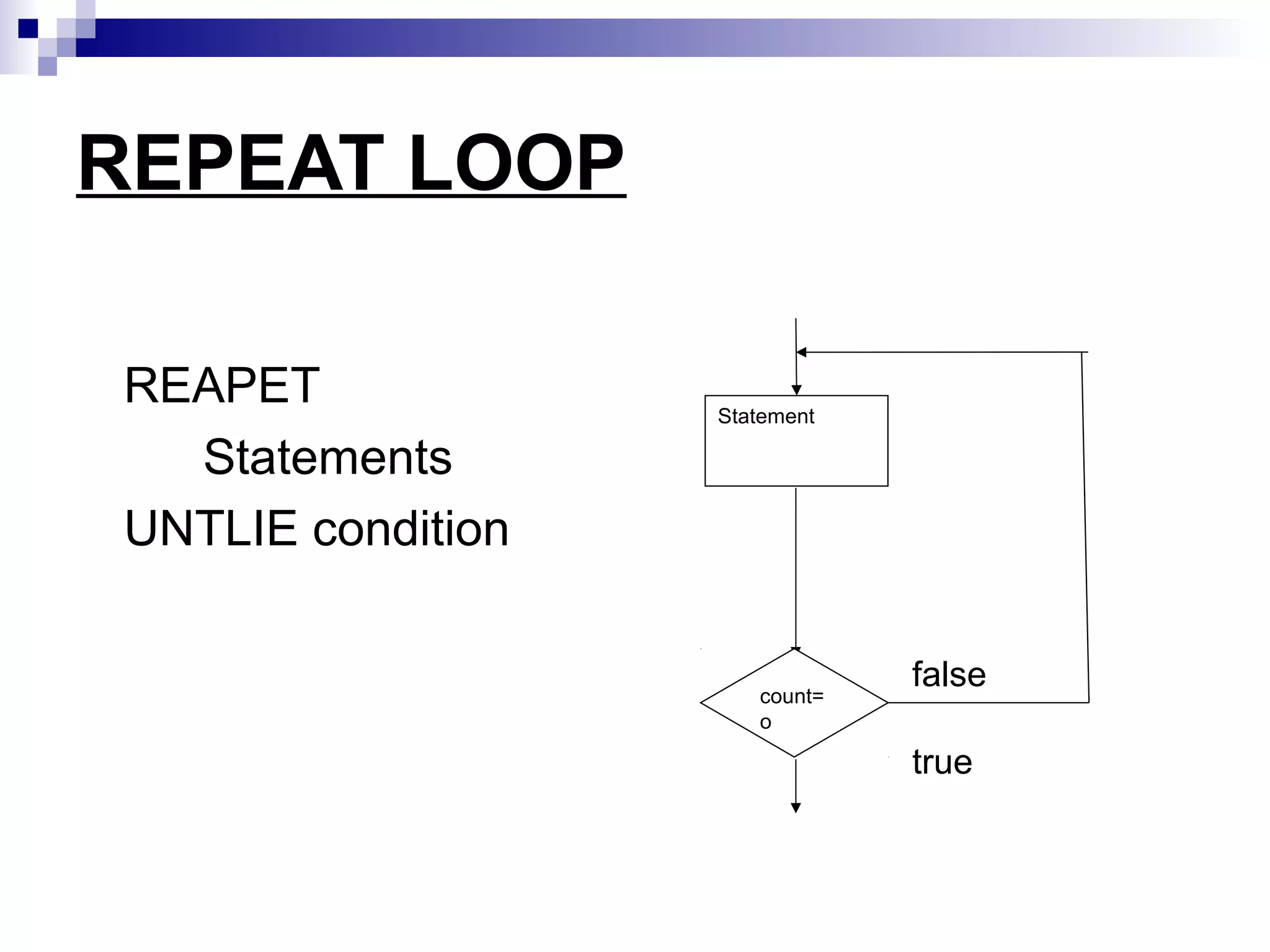 REPEAT LOOP

REAPET
Statements
UNTLIE condition

Statement

count=
o

false

true